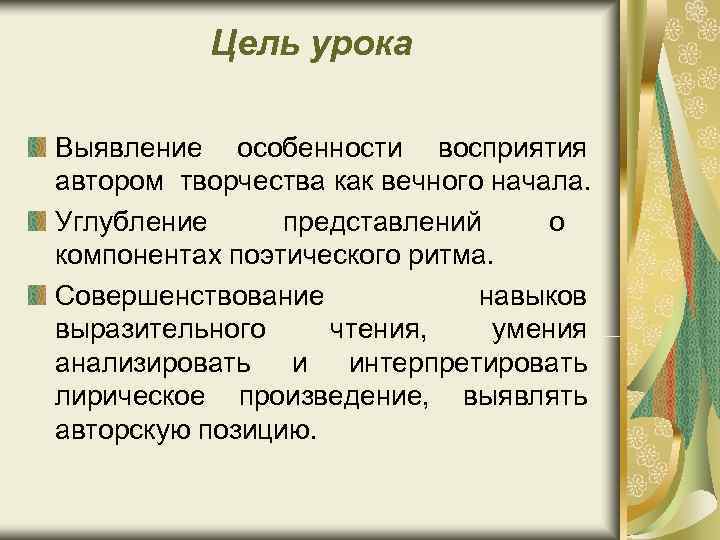 Цель урока

Выявление особенности восприятия автором творчества как вечного начала.

Углубление представлений о компонентах поэтического ритма.

Совершенствование навыков выразительного чтения, умения анализировать и интерпретировать лирическое произведение, выявлять авторскую позицию.